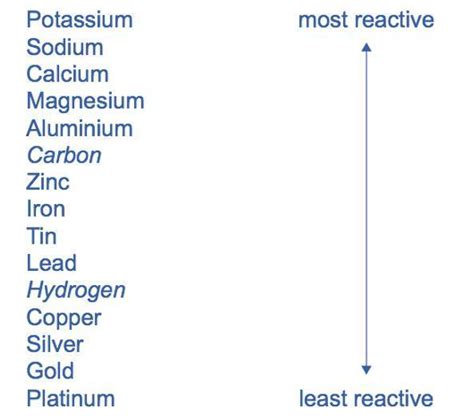 Potassium
Sodium
Calcium
Magnesium
Aluminium
Carbon
Zinc
Iron
Tin
Lead
Hydrogen
Copper
Silver
Gold
Platinum

most reactive

least reactive